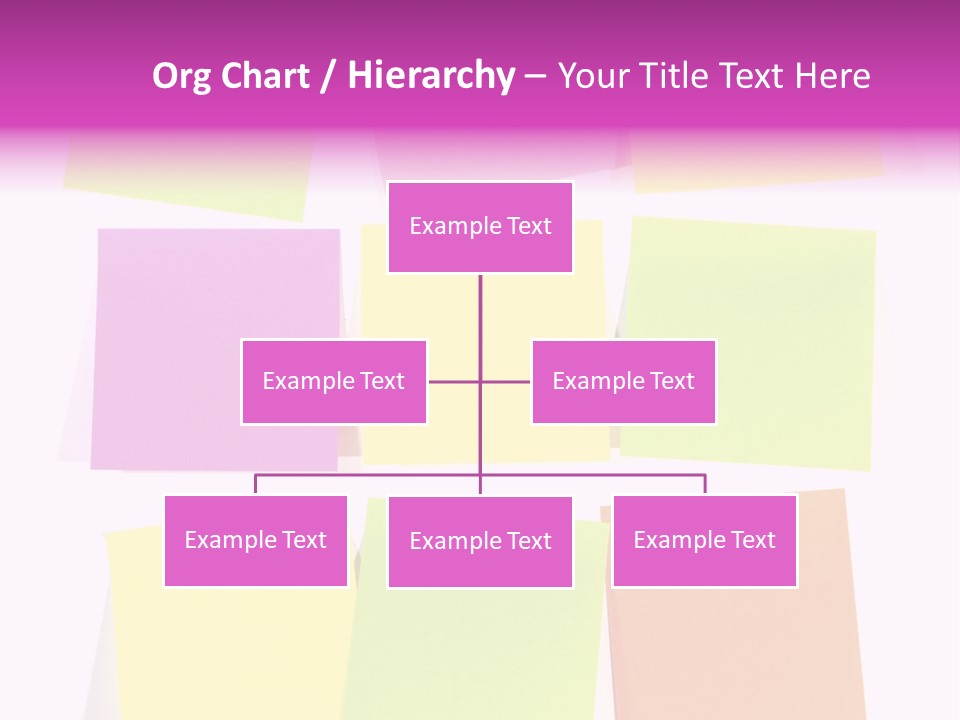 Org Chart / Hierarchy – Your Title Text Here

Example Text

Example Text

Example Text

Example Text

Example Text

Example Text